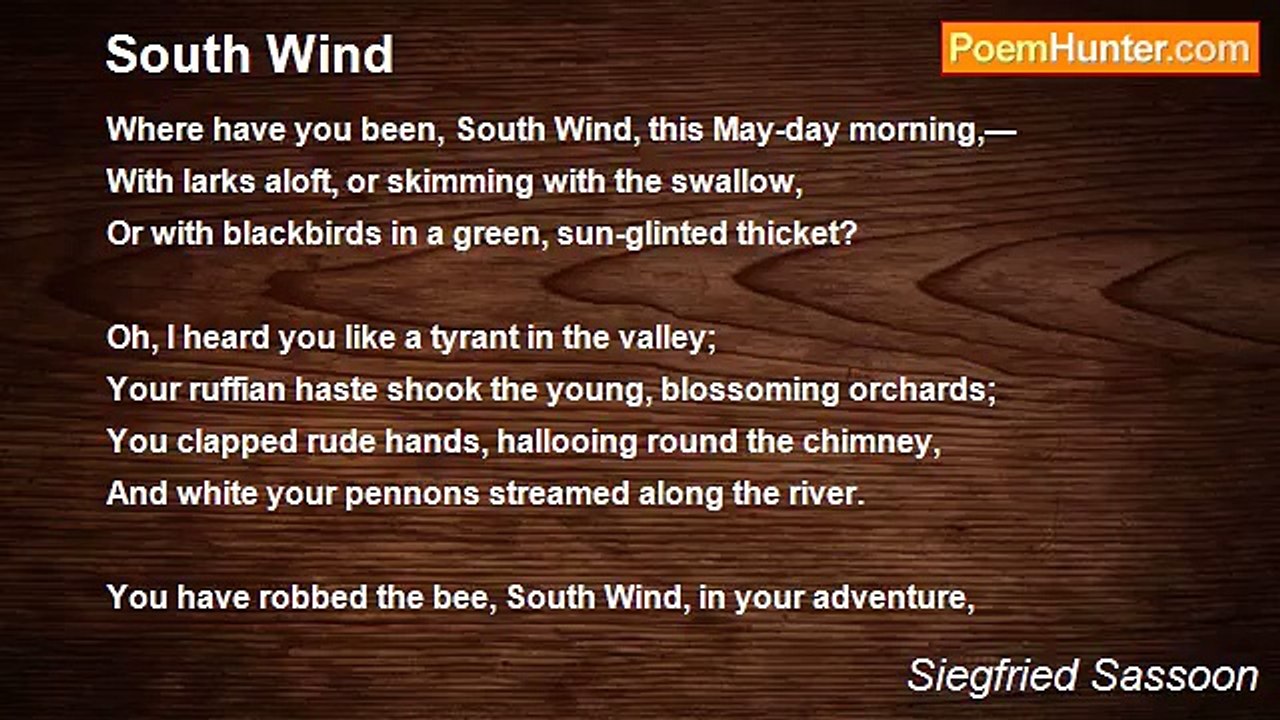 South Wind

PoemHunter.com

Where have you been, South Wind, this May-day morning,—
With larks aloft, or skimming with the swallow,
Or with blackbirds in a green, sun-glinted thicket?

Oh, I heard you like a tyrant in the valley;
Your ruffian haste shook the young, blossoming orchards;
You clapped rude hands, hallooing round the chimney,
And white your pennons streamed along the river.

You have robbed the bee, South Wind, in your adventure,

Siegfried Sassoon